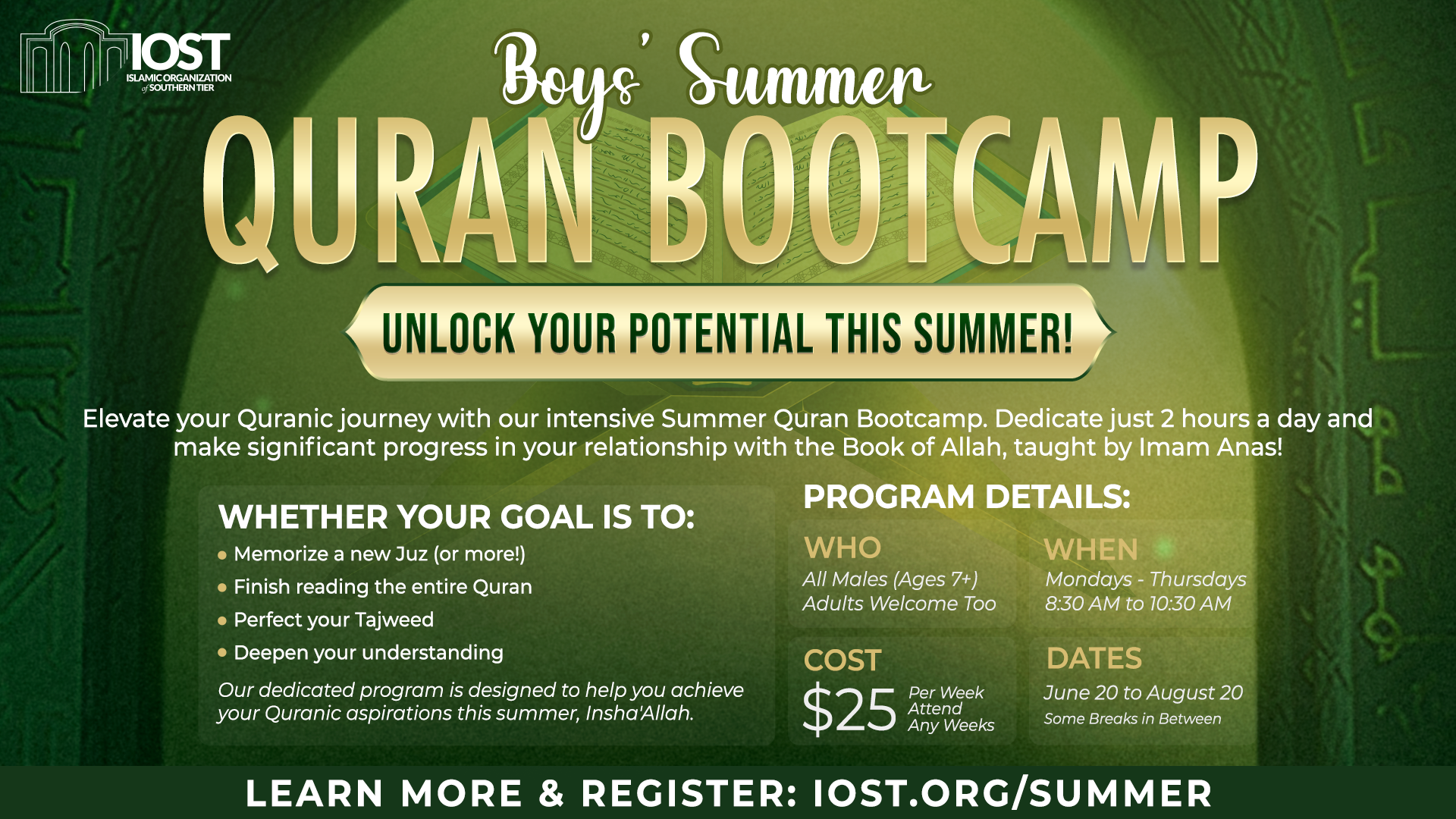 IOST
ISLAMIC ORGANIZATION of SOUTHERN TIER

Boys' Summer
QURAN BOOTCAMP

UNLOCK YOUR POTENTIAL THIS SUMMER!

Elevate your Quranic journey with our intensive Summer Quran Bootcamp. Dedicate just 2 hours a day and make significant progress in your relationship with the Book of Allah, taught by Imam Anas!

WHETHER YOUR GOAL IS TO:
• Memorize a new Juz (or more!)
• Finish reading the entire Quran
• Perfect your Tajweed
• Deepen your understanding

Our dedicated program is designed to help you achieve your Quranic aspirations this summer, Insha'Allah.

PROGRAM DETAILS:

WHO
All Males (Ages 7+)
Adults Welcome Too

WHEN
Mondays - Thursdays
8:30 AM to 10:30 AM

COST
$25 Per Week
Attend Any Weeks

DATES
June 20 to August 20
Some Breaks in Between

LEARN MORE & REGISTER: IOST.ORG/SUMMER